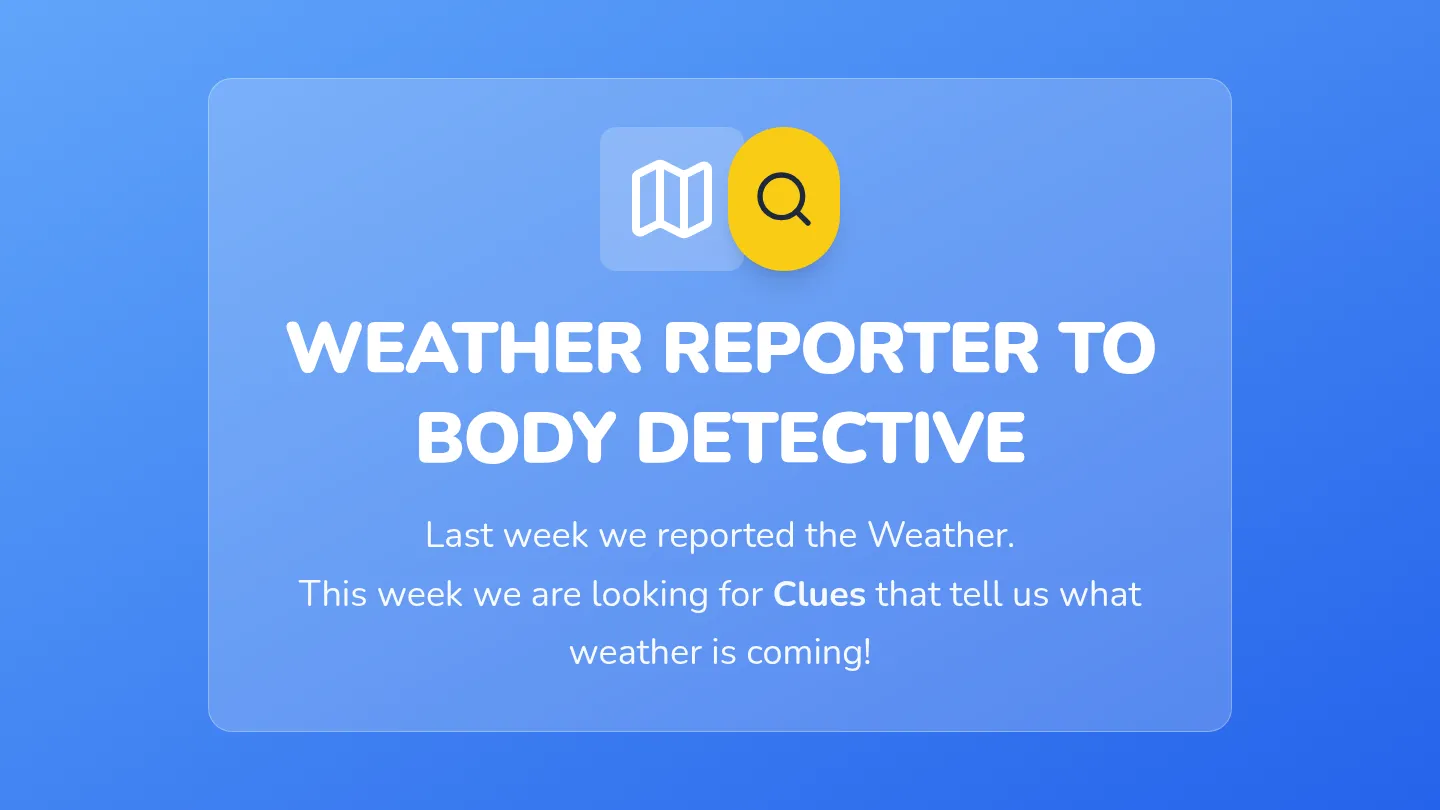 WEATHER REPORTER TO BODY DETECTIVE

Last week we reported the Weather.
This week we are looking for Clues that tell us what weather is coming!